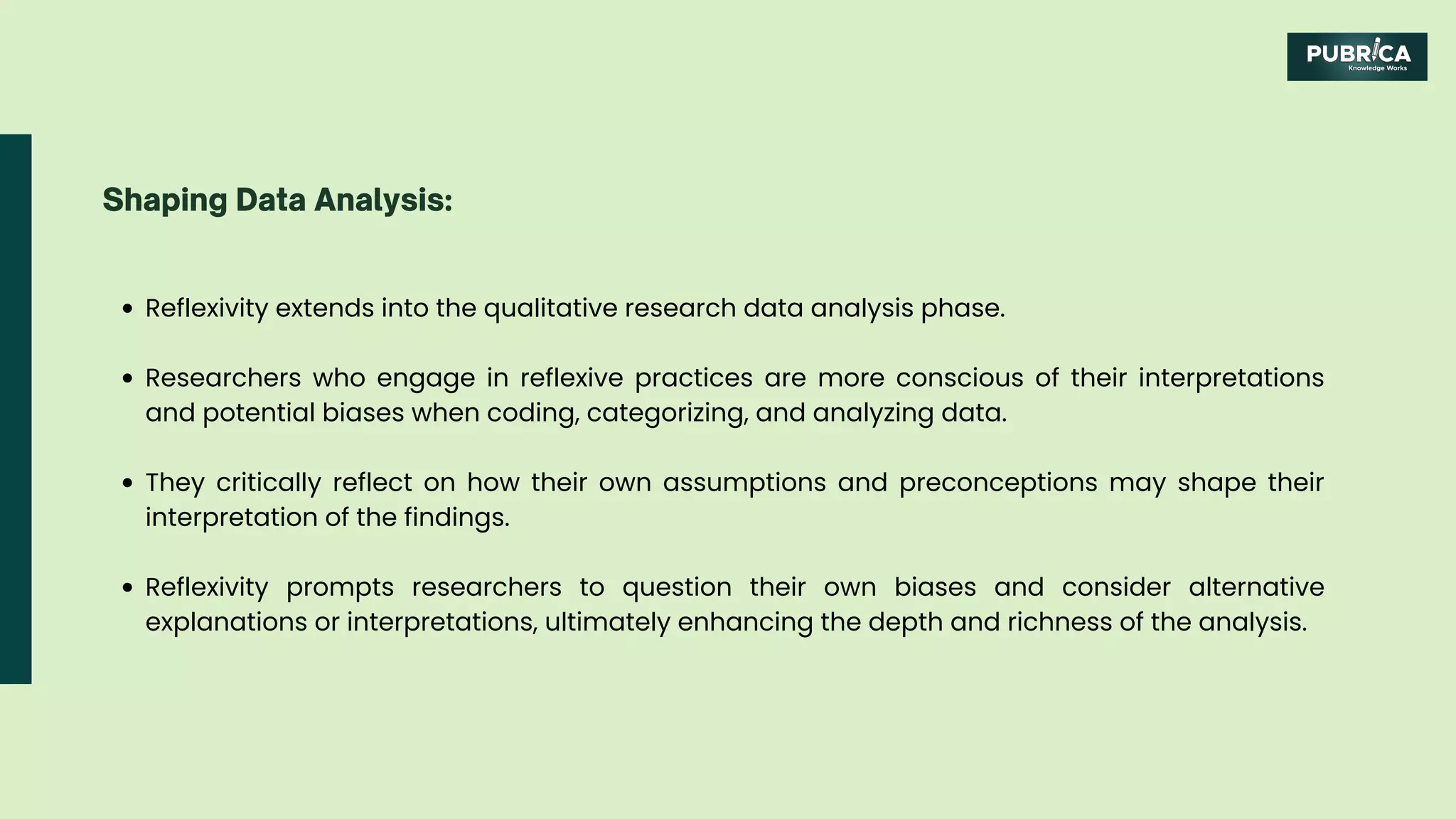 PUBRICA
Knowledge Works

Shaping Data Analysis:

• Reflexivity extends into the qualitative research data analysis phase.

• Researchers who engage in reflexive practices are more conscious of their interpretations and potential biases when coding, categorizing, and analyzing data.

• They critically reflect on how their own assumptions and preconceptions may shape their interpretation of the findings.

• Reflexivity prompts researchers to question their own biases and consider alternative explanations or interpretations, ultimately enhancing the depth and richness of the analysis.